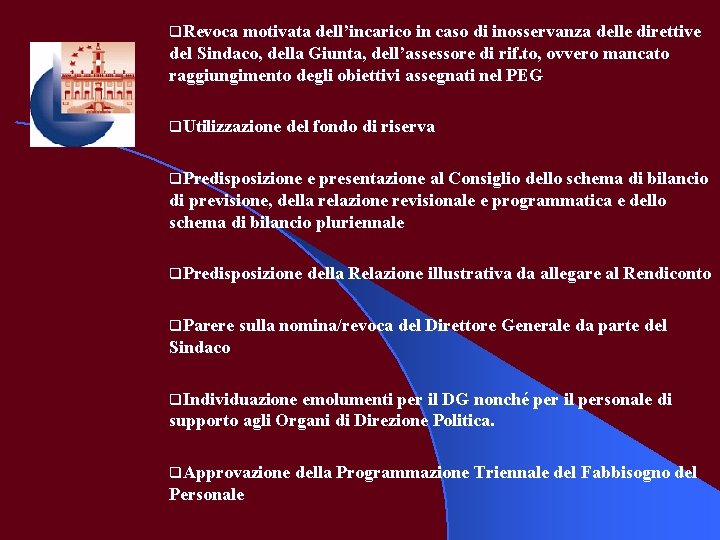 ❑Revoca motivata dell’incarico in caso di inosservanza delle direttive del Sindaco, della Giunta, dell’assessore di rif.to, ovvero mancato raggiungimento degli obiettivi assegnati nel PEG

❑Utilizzazione del fondo di riserva

❑Predisposizione e presentazione al Consiglio dello schema di bilancio di previsione, della relazione revisionale e programmatica e dello schema di bilancio pluriennale

❑Predisposizione della Relazione illustrativa da allegare al Rendiconto

❑Parere sulla nomina/revoca del Direttore Generale da parte del Sindaco

❑Individuazione emolumenti per il DG nonché per il personale di supporto agli Organi di Direzione Politica.

❑Approvazione della Programmazione Triennale del Fabbisogno del Personale